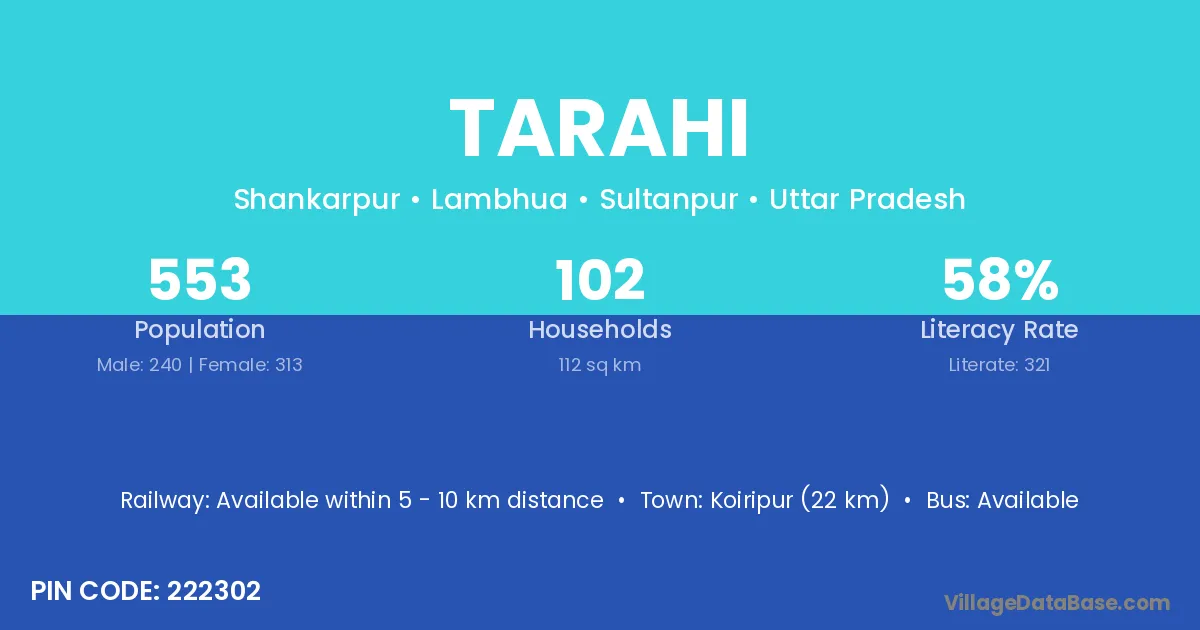 TARAHI

Shankarpur • Lambhua • Sultanpur • Uttar Pradesh

553
Population
Male: 240 | Female: 313

102
Households
112 sq km

58%
Literacy Rate
Literate: 321

Railway: Available within 5 - 10 km distance • Town: Koiripur (22 km) • Bus: Available

PIN CODE: 222302

VillageDataBase.com